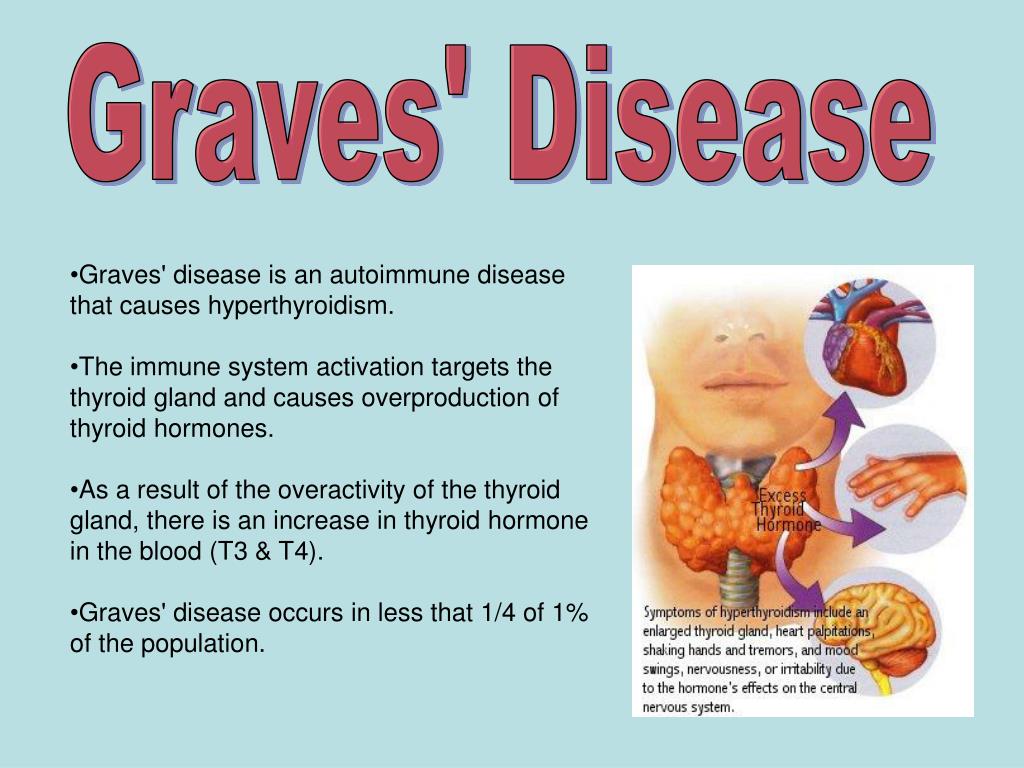 Graves' Disease

•Graves' disease is an autoimmune disease that causes hyperthyroidism.

•The immune system activation targets the thyroid gland and causes overproduction of thyroid hormones.

•As a result of the overactivity of the thyroid gland, there is an increase in thyroid hormone in the blood (T3 & T4).

•Graves' disease occurs in less that 1/4 of 1% of the population.

Excess Thyroid Hormone

Symptoms of hyperthyroidism include an enlarged thyroid gland, heart palpitations, shaking hands and tremors, and mood swings, nervousness, or irritability due to the hormone's effects on the central nervous system.